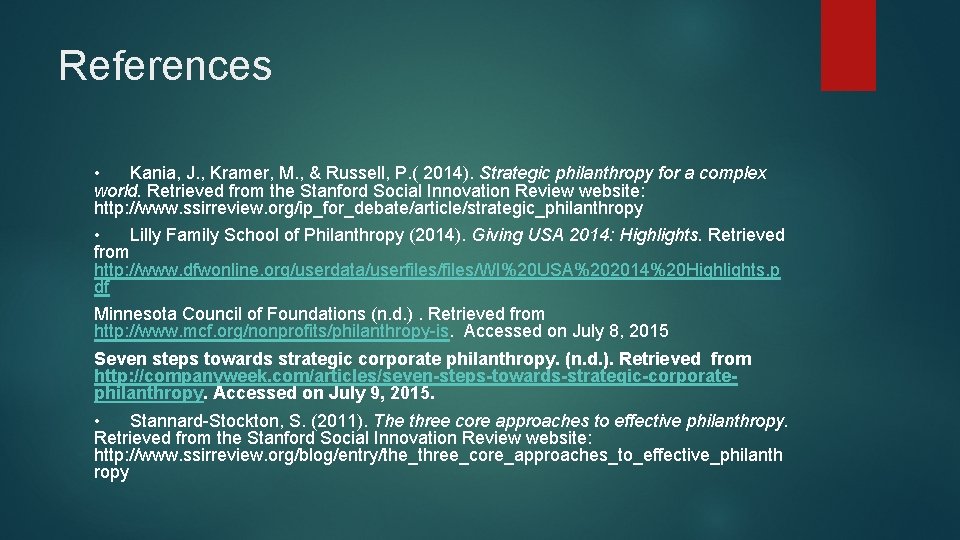 References

• Kania, J., Kramer, M., & Russell, P.( 2014). Strategic philanthropy for a complex world. Retrieved from the Stanford Social Innovation Review website: http://www.ssirreview.org/ip_for_debate/article/strategic_philanthropy

• Lilly Family School of Philanthropy (2014). Giving USA 2014: Highlights. Retrieved from http://www.dfwonline.org/userdata/userfiles/files/WI%20USA%202014%20Highlights.pdf

Minnesota Council of Foundations (n.d.) . Retrieved from http://www.mcf.org/nonprofits/philanthropy-is. Accessed on July 8, 2015

Seven steps towards strategic corporate philanthropy. (n.d.). Retrieved from http://companyweek.com/articles/seven-steps-towards-strategic-corporate-philanthropy. Accessed on July 9, 2015.

• Stannard-Stockton, S. (2011). The three core approaches to effective philanthropy. Retrieved from the Stanford Social Innovation Review website: http://www.ssirreview.org/blog/entry/the_three_core_approaches_to_effective_philanthropy